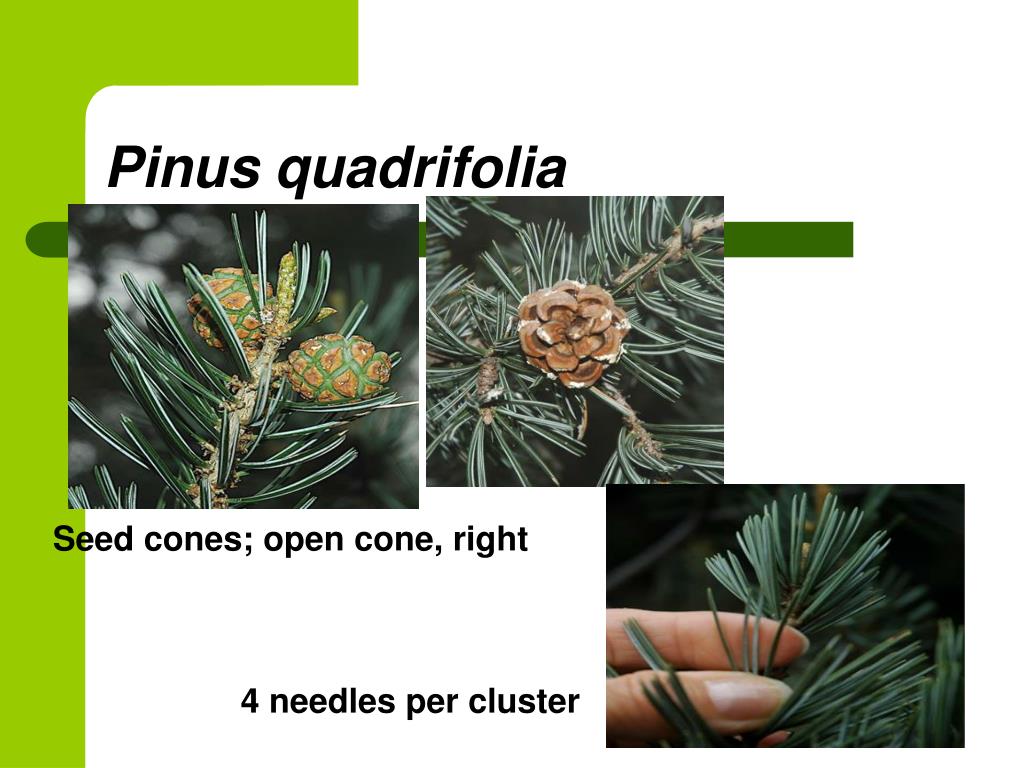 Pinus quadrifolia

Seed cones; open cone, right

4 needles per cluster